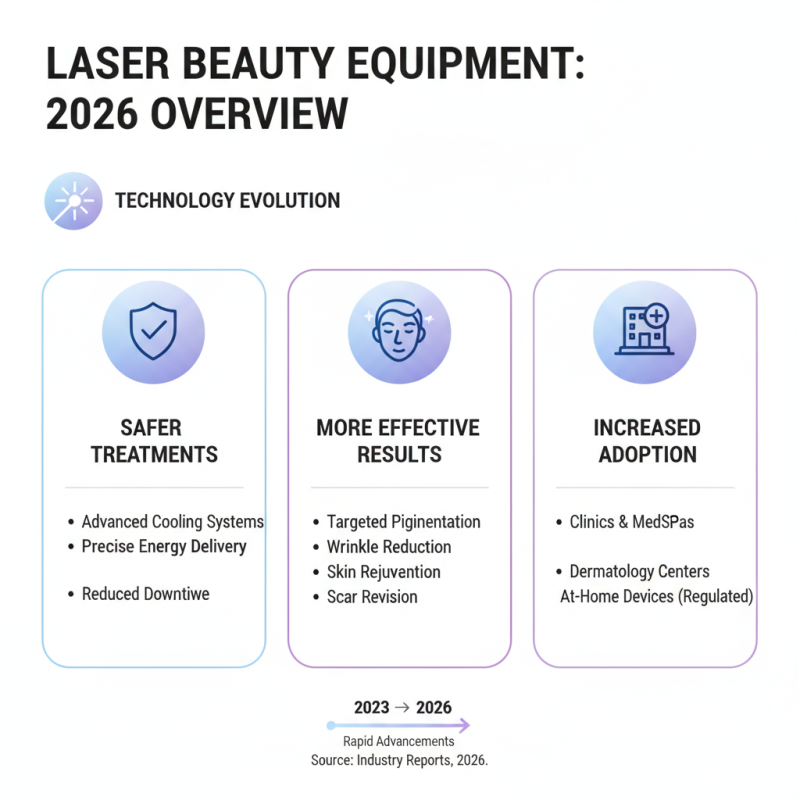 LASER BEAUTY EQUIPMENT: 2026 OVERVIEW

TECHNOLOGY EVOLUTION

SAFER TREATMENTS

• Advanced Cooling Systems
• Precise Energy Delivery

• Reduced Downtiwe

MORE EFFECTIVE RESULTS

• Targeted Piginentation
• Wrinkle Reduction
• Skin Rejuvention
• Scar Revision

INCREASED ADOPTION

• Clinics & MedSPas

• Dermatology Centers
At-Home Devices (Regulated)

2023 → 2026

Rapid Advancements
Source: Industry Reports, 2026.